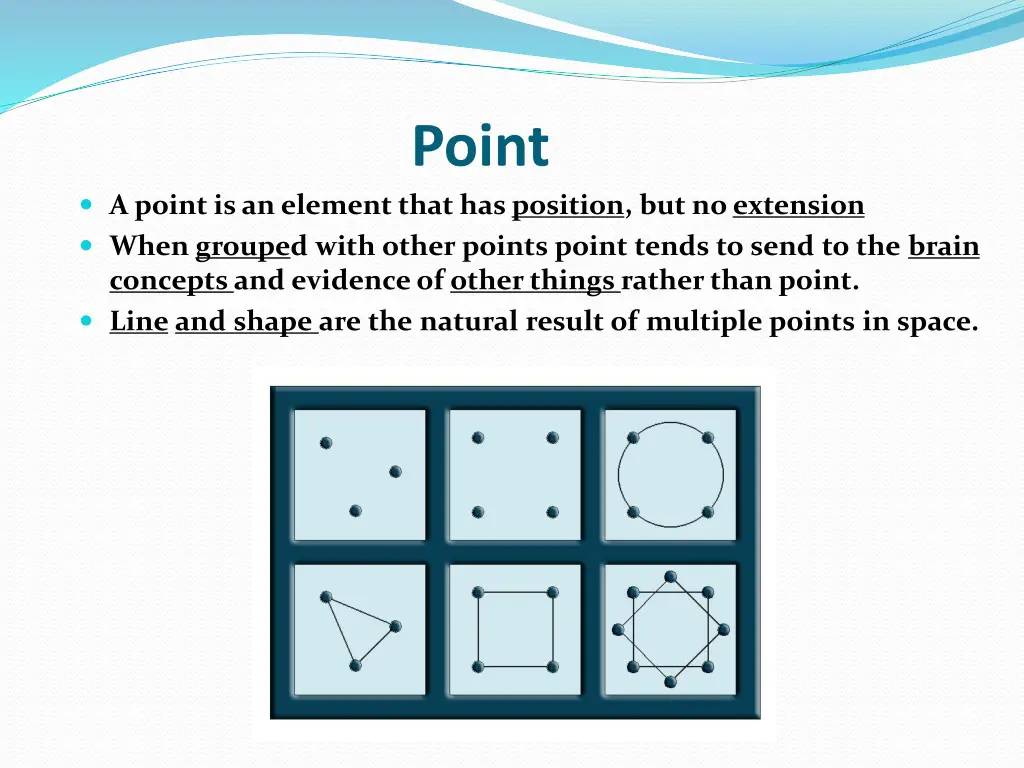 Point

A point is an element that has position, but no extension

When grouped with other points point tends to send to the brain concepts and evidence of other things rather than point.

Line and shape are the natural result of multiple points in space.